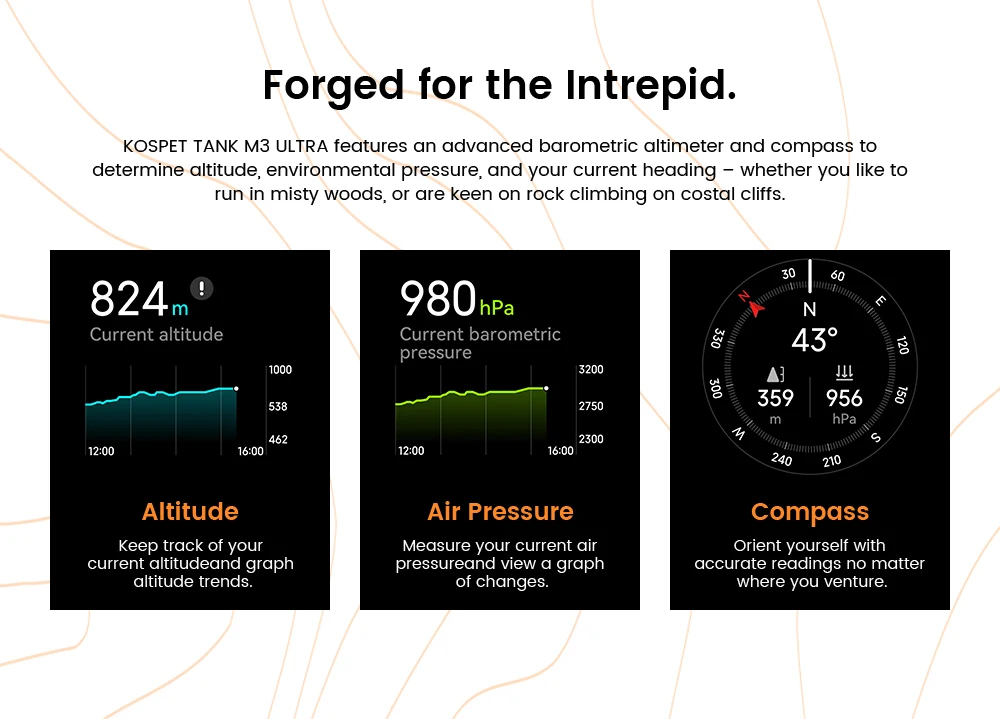 Forged for the Intrepid.

KOSPET TANK M3 ULTRA features an advanced barometric altimeter and compass to determine altitude, environmental pressure, and your current heading – whether you like to run in misty woods, or are keen on rock climbing on costal cliffs.

824m !
Current altitude
1000
538
462
12:00
16:00

Altitude
Keep track of your current altitudeand graph altitude trends.

980hPa
Current barometric pressure
3200
2750
2300
12:00
16:00

Air Pressure
Measure your current air pressureand view a graph of changes.

30
60
E
120
150
S
210
240
W
300
330
N
N
43°
359
m
956
hPa

Compass
Orient yourself with accurate readings no matter where you venture.